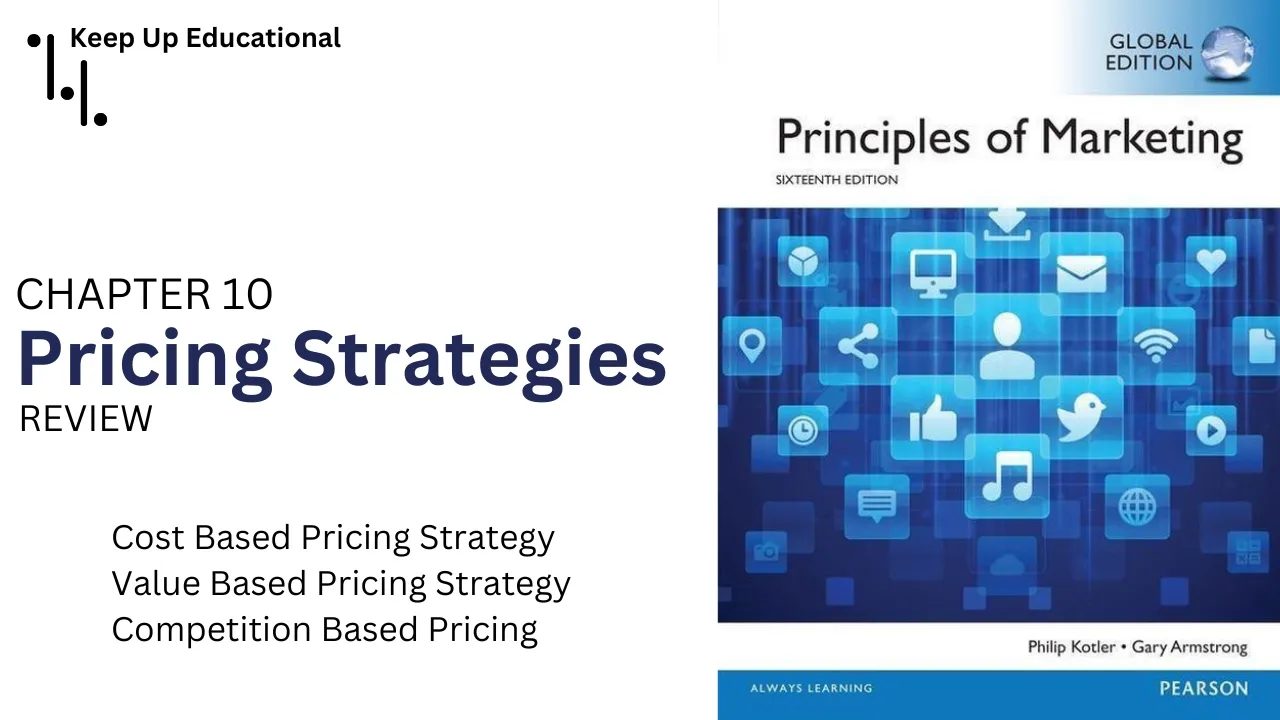 Keep Up Educational

CHAPTER 10
Pricing Strategies
REVIEW

Cost Based Pricing Strategy
Value Based Pricing Strategy
Competition Based Pricing

GLOBAL EDITION

Principles of Marketing
SIXTEENTH EDITION

Philip Kotler • Gary Armstrong

ALWAYS LEARNING

PEARSON